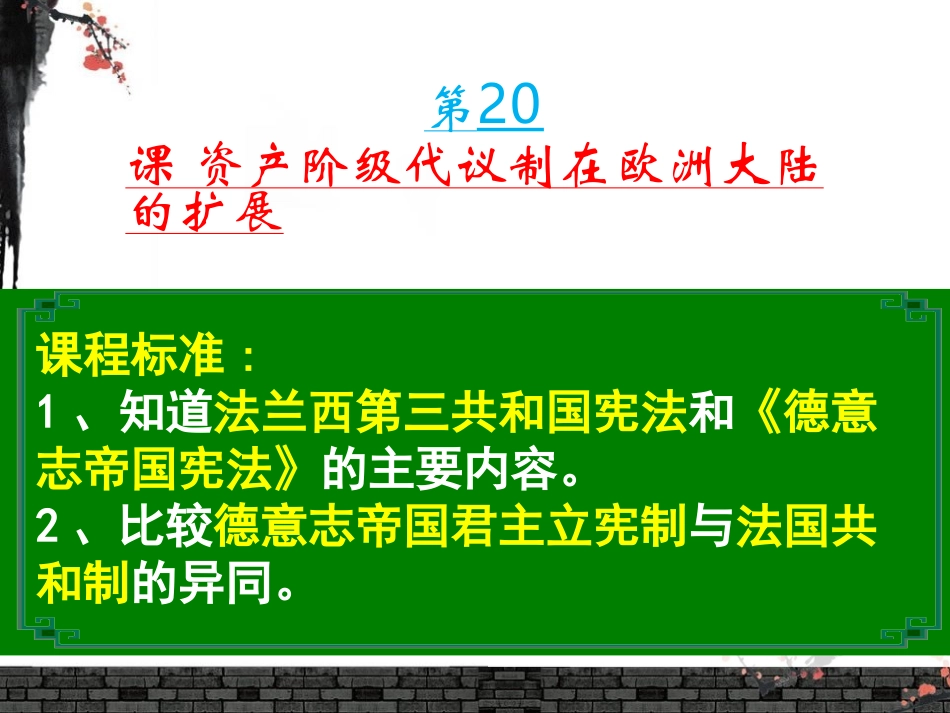 第20

课 资产阶级代议制在欧洲大陆的扩展

课程标准：
1、知道法兰西第三共和国宪法和《德意志帝国宪法》的主要内容。
2、比较德意志帝国君主立宪制与法国共和制的异同。